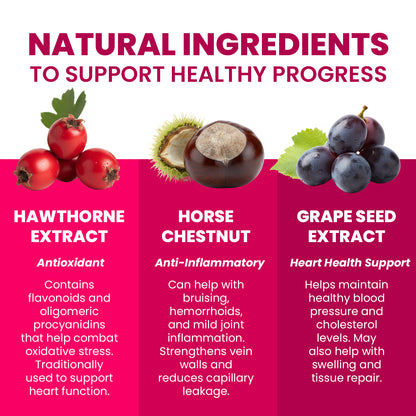 NATURAL INGREDIENTS
TO SUPPORT HEALTHY PROGRESS

HAWTHORNE EXTRACT

Antioxidant

Contains flavonoids and oligomeric procyanidins that help combat oxidative stress. Traditionally used to support heart function.

HORSE CHESTNUT

Anti-Inflammatory

Can help with bruising, hemorrhoids, and mild joint inflammation. Strengthens vein walls and reduces capillary leakage.

GRAPE SEED EXTRACT

Heart Health Support

Helps maintain healthy blood pressure and cholesterol levels. May also help with swelling and tissue repair.